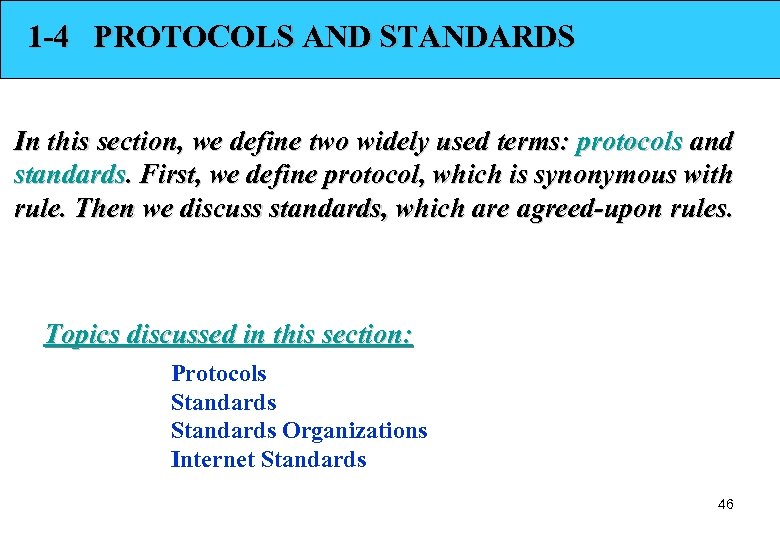 1-4 PROTOCOLS AND STANDARDS

In this section, we define two widely used terms: protocols and standards. First, we define protocol, which is synonymous with rule. Then we discuss standards, which are agreed-upon rules.

Topics discussed in this section:

Protocols
Standards
Standards Organizations
Internet Standards

46